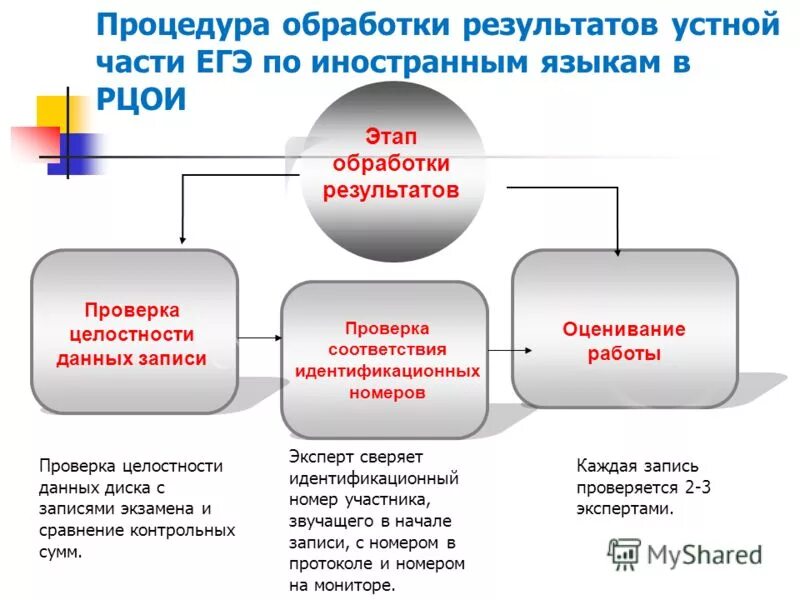 Процедура обработки результатов устной части ЕГЭ по иностранным языкам в РЦОИ

Этап обработки результатов

Проверка целостности данных записи

Проверка соответствия идентификационных номеров

Оценивание работы

Проверка целостности данных диска с записями экзамена и сравнение контрольных сумм.

Эксперт сверяет идентификационный номер участника, звучащего в начале записи, с номером в протоколе и номером на мониторе.

Каждая запись проверяется 2-3 экспертами.

MyShared